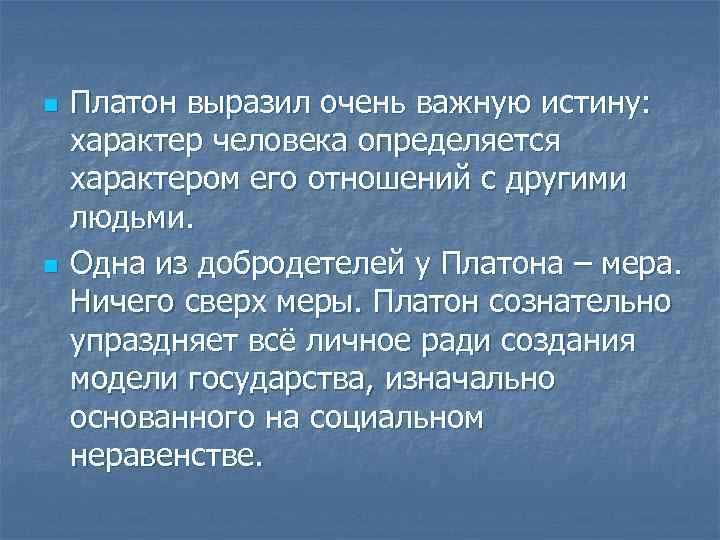 Платон выразил очень важную истину: характер человека определяется характером его отношений с другими людьми.

Одна из добродетелей у Платона – мера. Ничего сверх меры. Платон сознательно упраздняет всё личное ради создания модели государства, изначально основанного на социальном неравенстве.